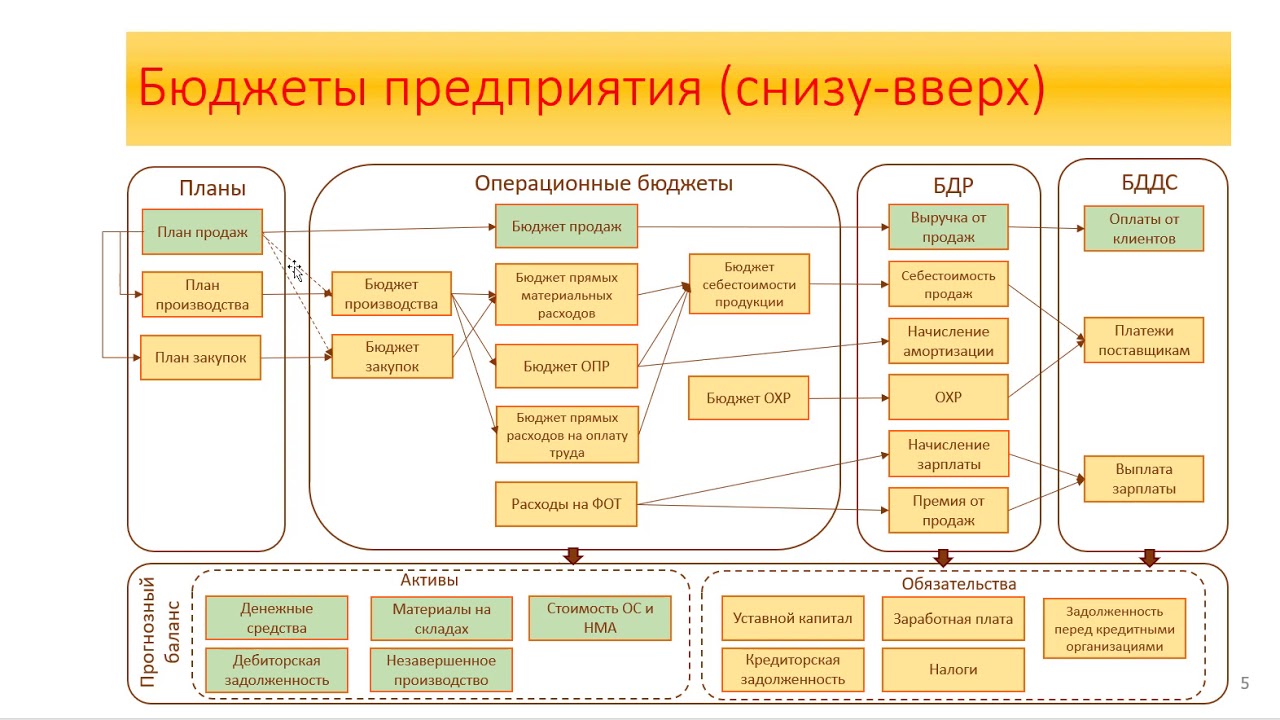 Бюджеты предприятия (снизу-вверх)

Планы

План продаж

План производства

План закупок

Операционные бюджеты

Бюджет продаж

Бюджет производства

Бюджет закупок

Бюджет прямых материальных расходов

Бюджет ОПР

Бюджет прямых расходов на оплату труда

Расходы на ФОТ

Бюджет себестоимости продукции

Бюджет ОХР

БДР

Выручка от продаж

Себестоимость продаж

Начисление амортизации

ОХР

Начисление зарплаты

Премия от продаж

БДДС

Оплаты от клиентов

Платежи поставщикам

Выплата зарплаты

Прогнозный баланс

Активы

Денежные средства

Материалы на складах

Стоимость ОС и НМА

Дебиторская задолженность

Незавершенное производство

Обязательства

Уставной капитал

Заработная плата

Задолженность перед кредитными организациями

Кредиторская задолженность

Налоги

5